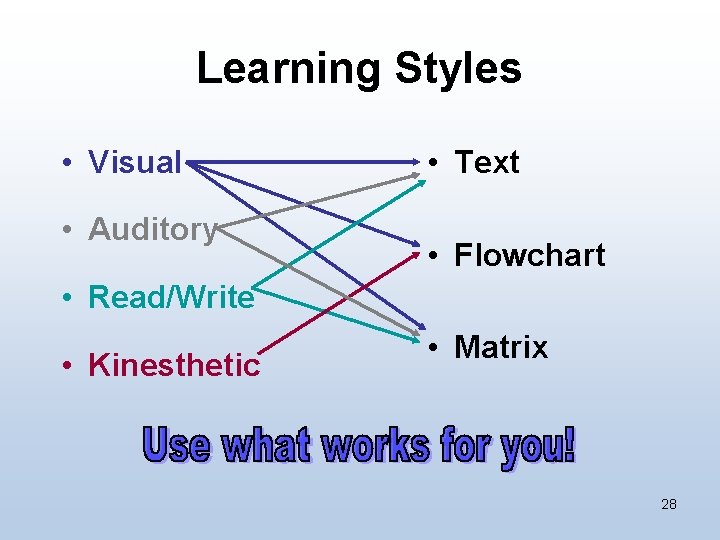 Learning Styles

• Visual
• Auditory
• Read/Write
• Kinesthetic

• Text
• Flowchart
• Matrix

Use what works for you!

28